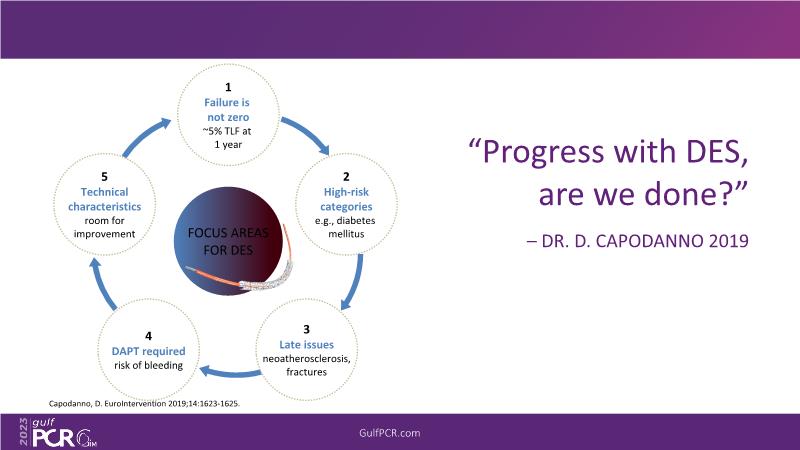 1
Failure is not zero
~5% TLF at 1 year

2
High-risk categories
e.g., diabetes mellitus

3
Late issues
neoatherosclerosis, fractures

4
DAPT required
risk of bleeding

5
Technical characteristics
room for improvement

FOCUS AREAS FOR DES

“Progress with DES, are we done?”

– DR. D. CAPODANNO 2019

Capodanno, D. EuroIntervention 2019;14:1623-1625.

2023 gulf PCR GIM

GulfPCR.com